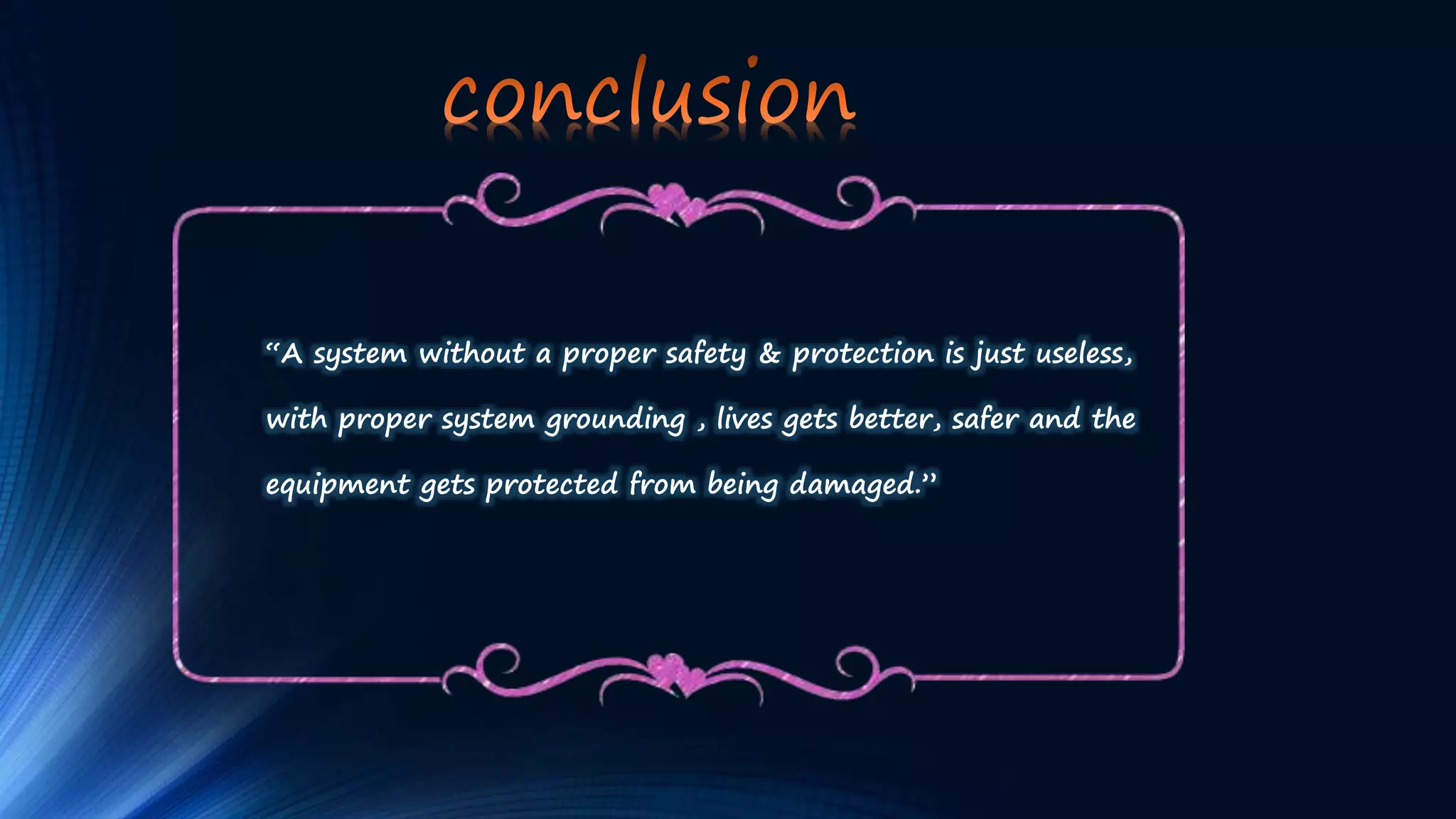 conclusion

“A system without a proper safety & protection is just useless, with proper system grounding , lives gets better, safer and the equipment gets protected from being damaged.”